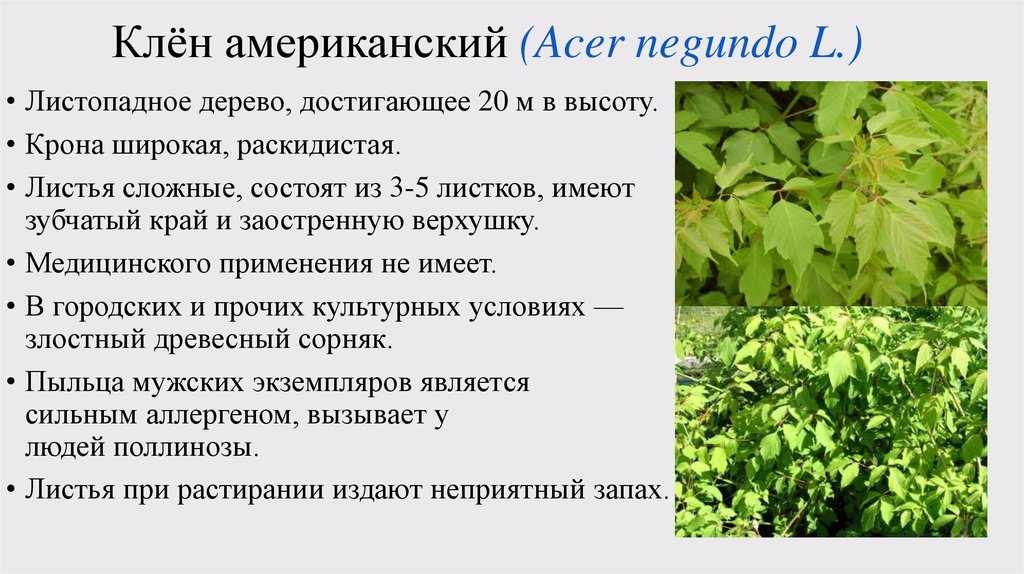 Клён американский (Acer negundo L.)

• Листопадное дерево, достигающее 20 м в высоту.
• Крона широкая, раскидистая.
• Листья сложные, состоят из 3-5 листков, имеют зубчатый край и заостренную верхушку.
• Медицинского применения не имеет.
• В городских и прочих культурных условиях — злостный древесный сорняк.
• Пыльца мужских экземпляров является сильным аллергеном, вызывает у людей поллинозы.
• Листья при растирании издают неприятный запах.